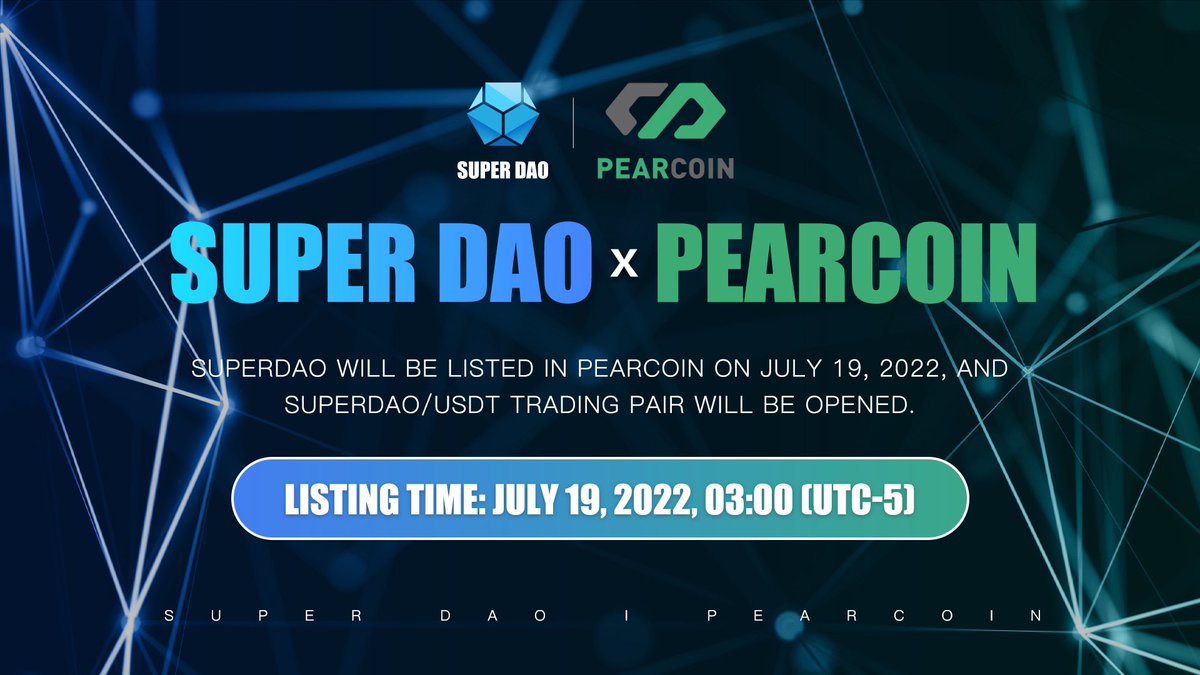 SUPER DAO

PEARCOIN

SUPER DAO x PEARCOIN

SUPERDAO WILL BE LISTED IN PEARCOIN ON JULY 19, 2022, AND SUPERDAO/USDT TRADING PAIR WILL BE OPENED.

LISTING TIME: JULY 19, 2022, 03:00 (UTC-5)

SUPER DAO I PEARCOIN